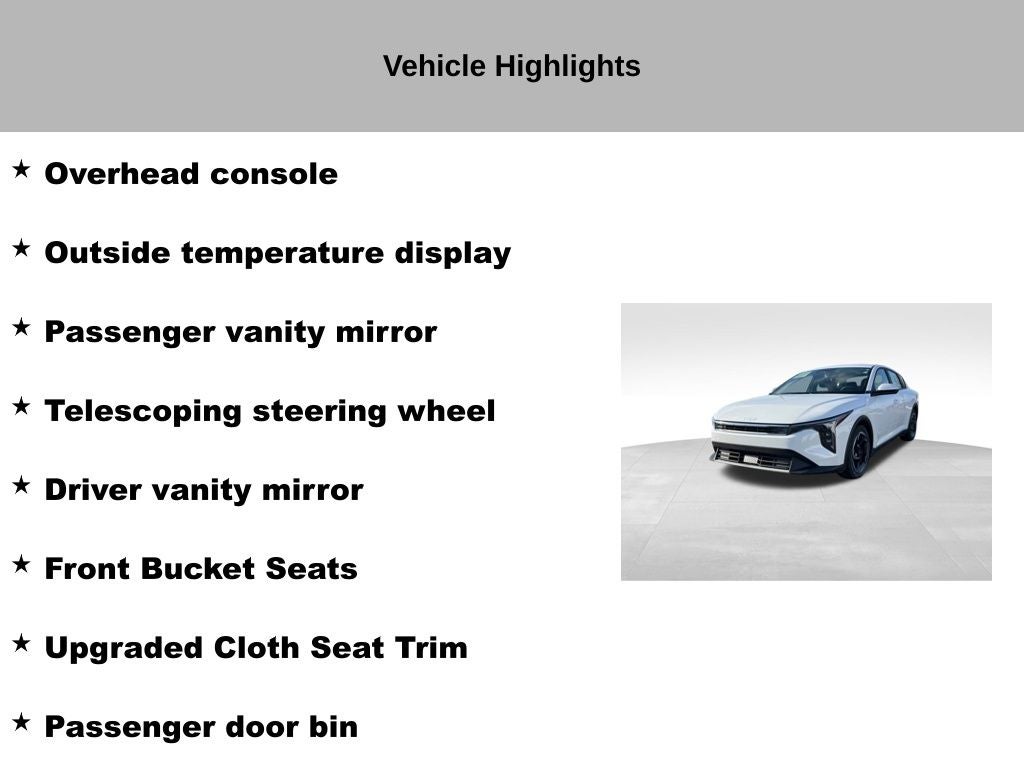 Vehicle Highlights

★ Overhead console

★ Outside temperature display

★ Passenger vanity mirror

★ Telescoping steering wheel

★ Driver vanity mirror

★ Front Bucket Seats

★ Upgraded Cloth Seat Trim

★ Passenger door bin